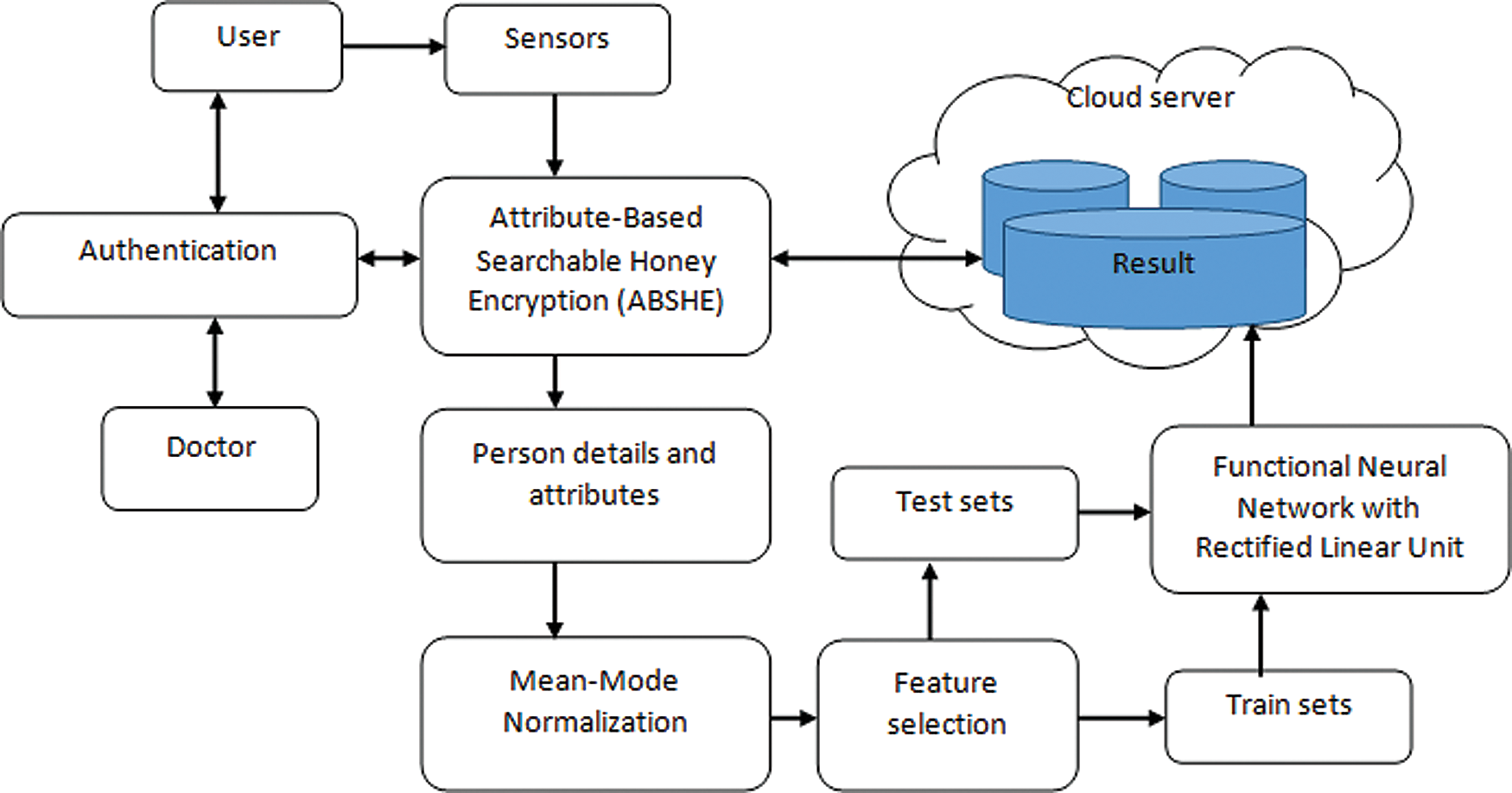 User

Sensors

Cloud server

Authentication

Attribute-Based Searchable Honey Encryption (ABSHE)

Result

Doctor

Person details and attributes

Test sets

Functional Neural Network with Rectified Linear Unit

Mean-Mode Normalization

Feature selection

Train sets